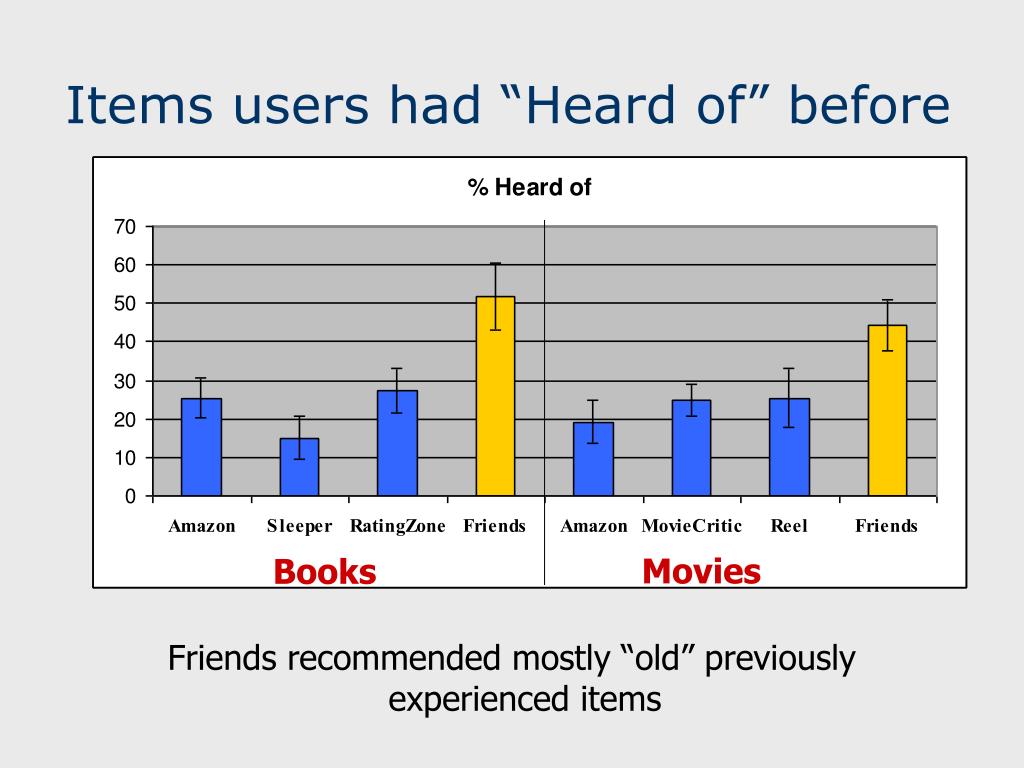 Items users had “Heard of” before

% Heard of

70
60
50
40
30
20
10
0

Amazon Sleeper RatingZone Friends Amazon MovieCritic Reel Friends

Books

Movies

Friends recommended mostly “old” previously experienced items